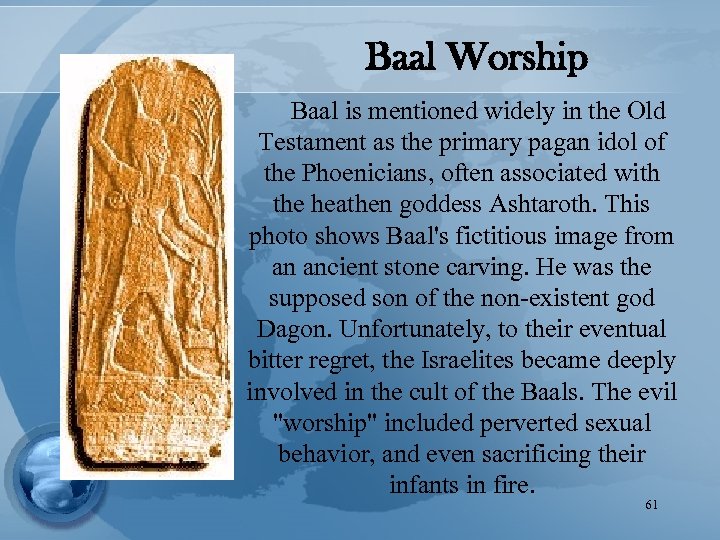 Baal Worship

Baal is mentioned widely in the Old Testament as the primary pagan idol of the Phoenicians, often associated with the heathen goddess Ashtaroth. This photo shows Baal's fictitious image from an ancient stone carving. He was the supposed son of the non-existent god Dagon. Unfortunately, to their eventual bitter regret, the Israelites became deeply involved in the cult of the Baals. The evil "worship" included perverted sexual behavior, and even sacrificing their infants in fire.

61